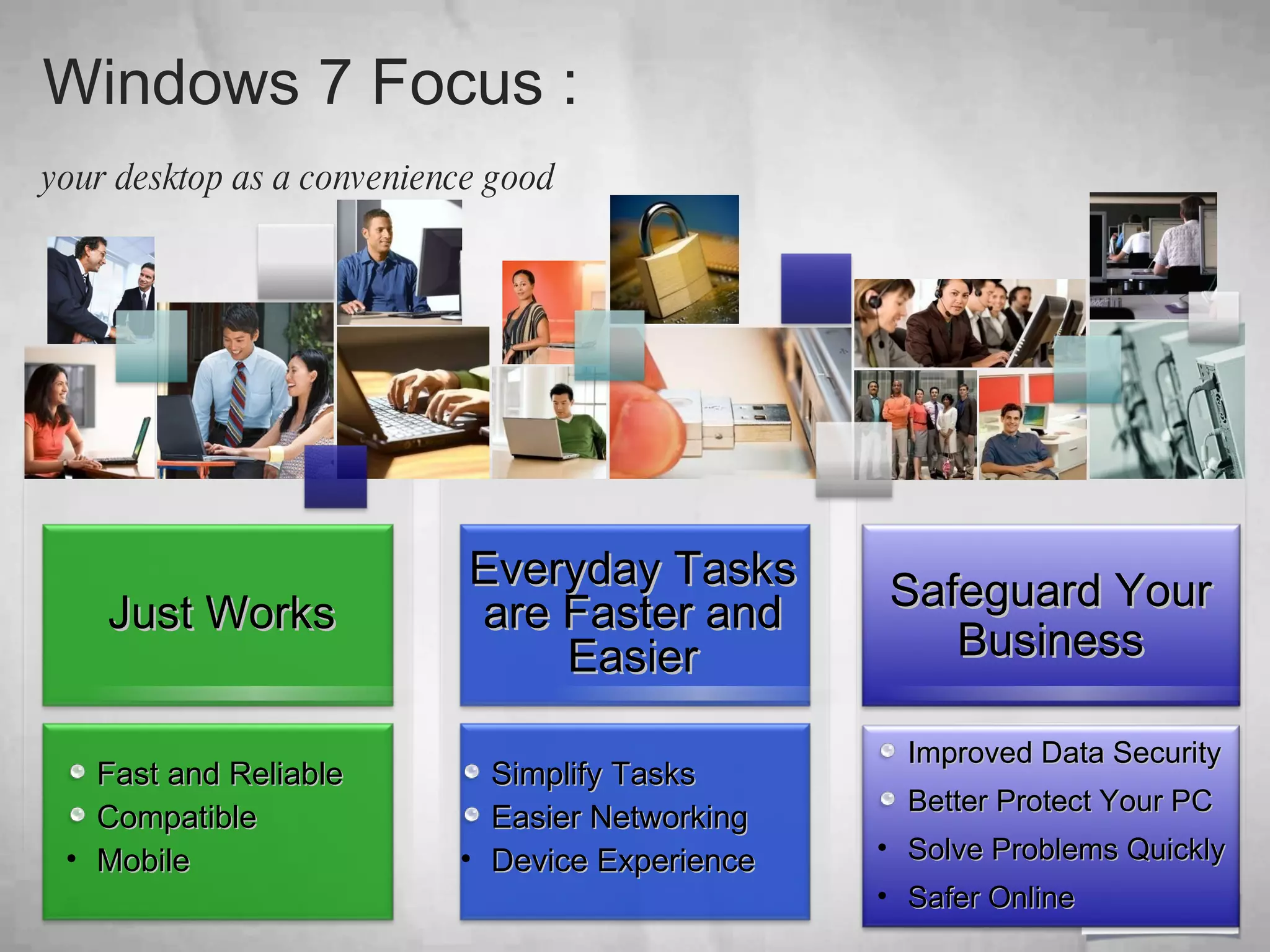 Windows 7 Focus :

your desktop as a convenience good

Just Works

- Fast and Reliable
- Compatible
- Mobile

Everyday Tasks are Faster and Easier

- Simplify Tasks
- Easier Networking
- Device Experience

Safeguard Your Business

- Improved Data Security
- Better Protect Your PC
- Solve Problems Quickly
- Safer Online